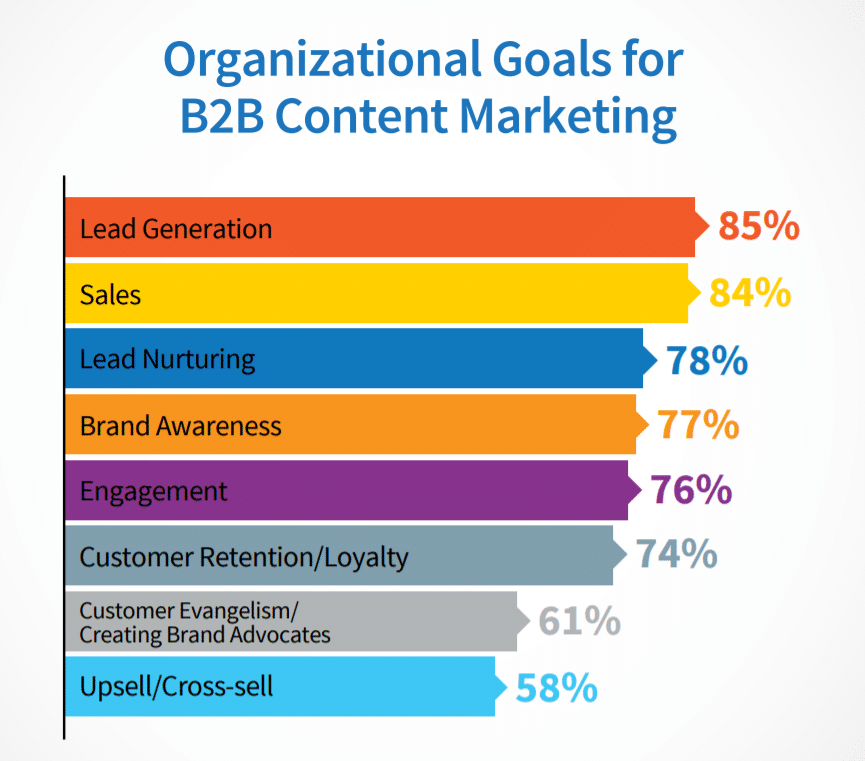 Organizational Goals for B2B Content Marketing

Lead Generation 85%

Sales 84%

Lead Nurturing 78%

Brand Awareness 77%

Engagement 76%

Customer Retention/Loyalty 74%

Customer Evangelism/ Creating Brand Advocates 61%

Upsell/Cross-sell 58%